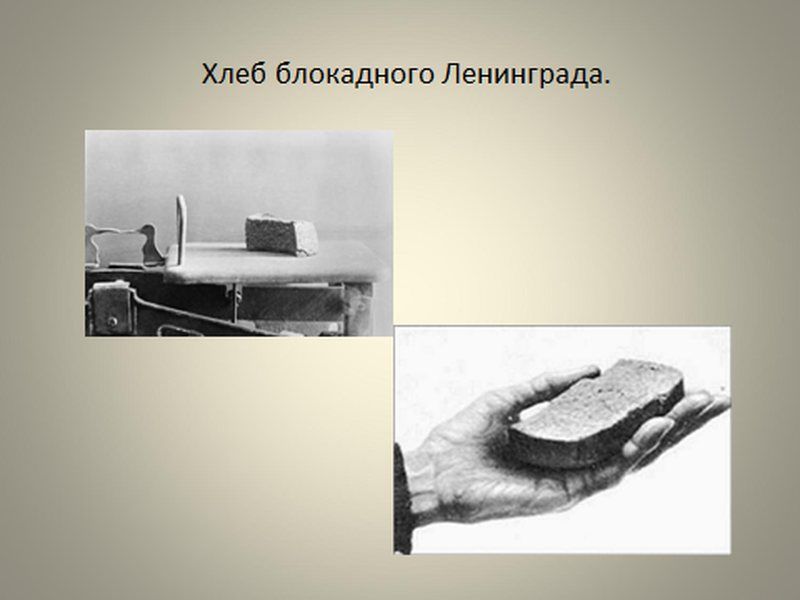 Хлеб блокадного Ленинграда.